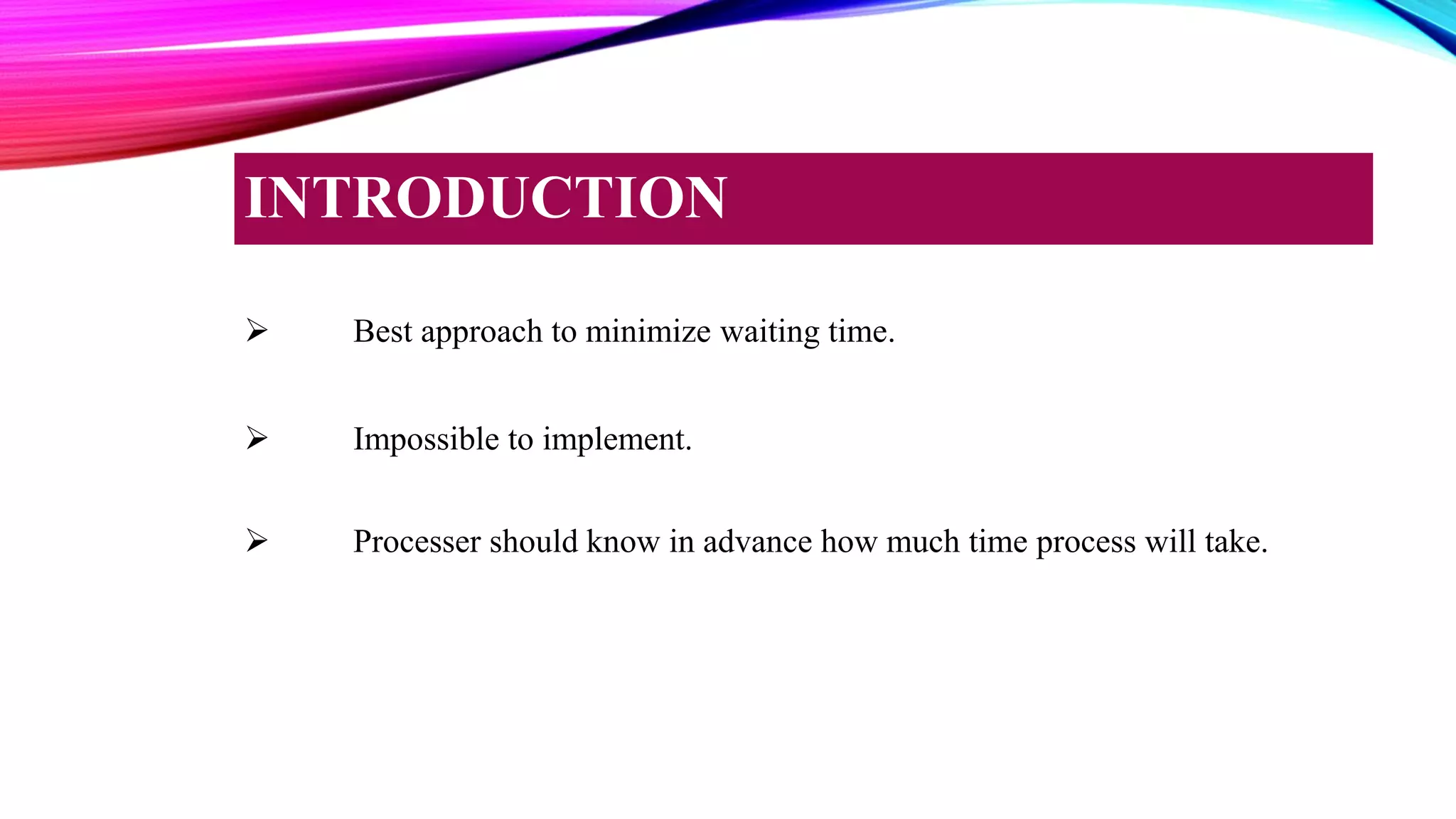 INTRODUCTION

➢ Best approach to minimize waiting time.

➢ Impossible to implement.

➢ Processer should know in advance how much time process will take.